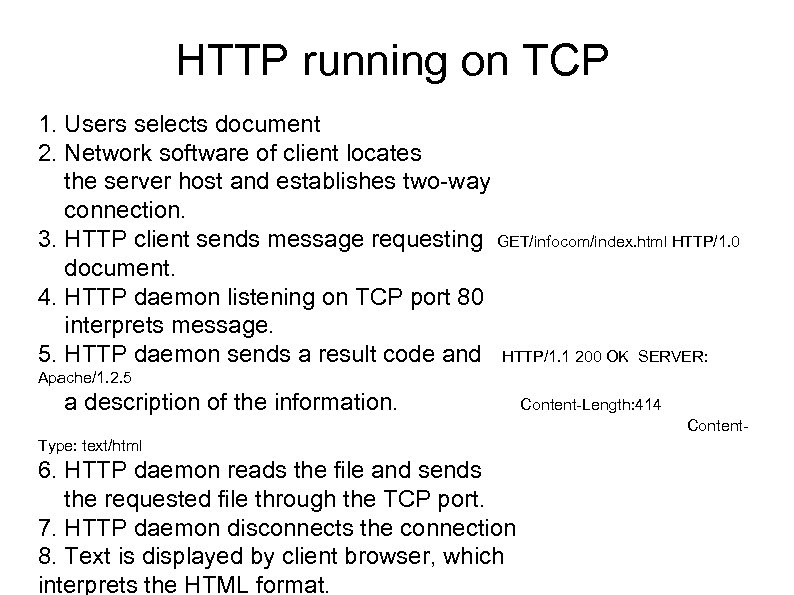 HTTP running on TCP

1. Users selects document
2. Network software of client locates the server host and establishes two-way connection.
3. HTTP client sends message requesting GET/infocom/index.html HTTP/1.0 document.
4. HTTP daemon listening on TCP port 80 interprets message.
5. HTTP daemon sends a result code and HTTP/1.1 200 OK SERVER: Apache/1.2.5
a description of the information. Content-Length:414 Content-Type: text/html
6. HTTP daemon reads the file and sends the requested file through the TCP port.
7. HTTP daemon disconnects the connection
8. Text is displayed by client browser, which interprets the HTML format.